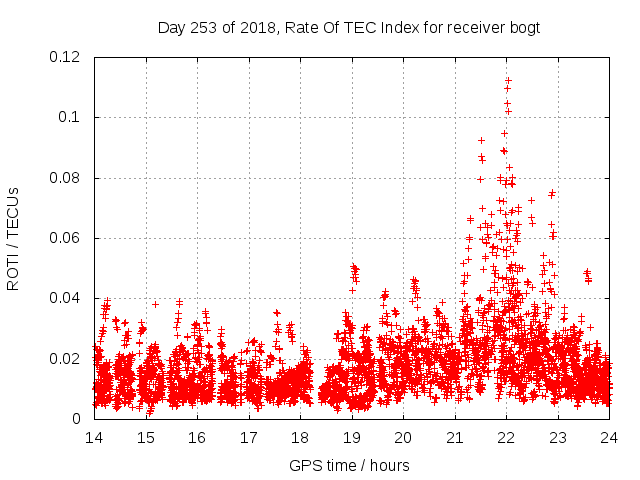 Day 253 of 2018, Rate Of TEC Index for receiver bogt

ROTI / TECUs

0.12
0.1
0.08
0.06
0.04
0.02
0

14 15 16 17 18 19 20 21 22 23 24

GPS time / hours